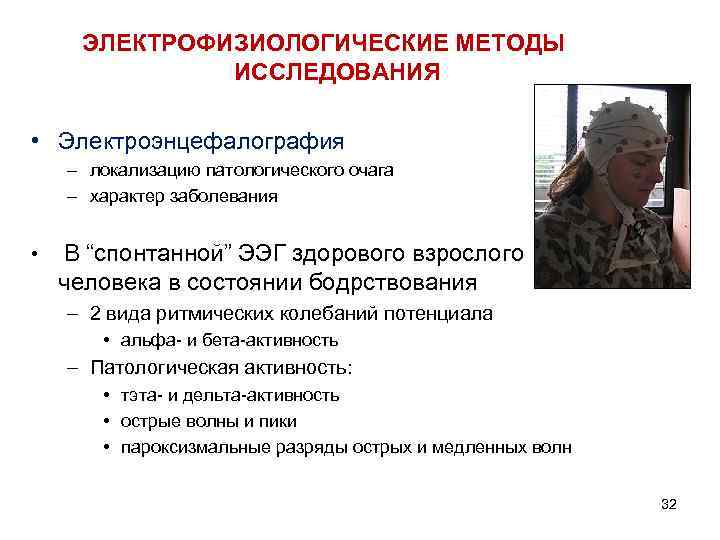 ЭЛЕКТРОФИЗИОЛОГИЧЕСКИЕ МЕТОДЫ ИССЛЕДОВАНИЯ

• Электроэнцефалография
– локализацию патологического очага
– характер заболевания

• В “спонтанной” ЭЭГ здорового взрослого человека в состоянии бодрствования
– 2 вида ритмических колебаний потенциала
• альфа- и бета-активность
– Патологическая активность:
• тэта- и дельта-активность
• острые волны и пики
• пароксизмальные разряды острых и медленных волн

32